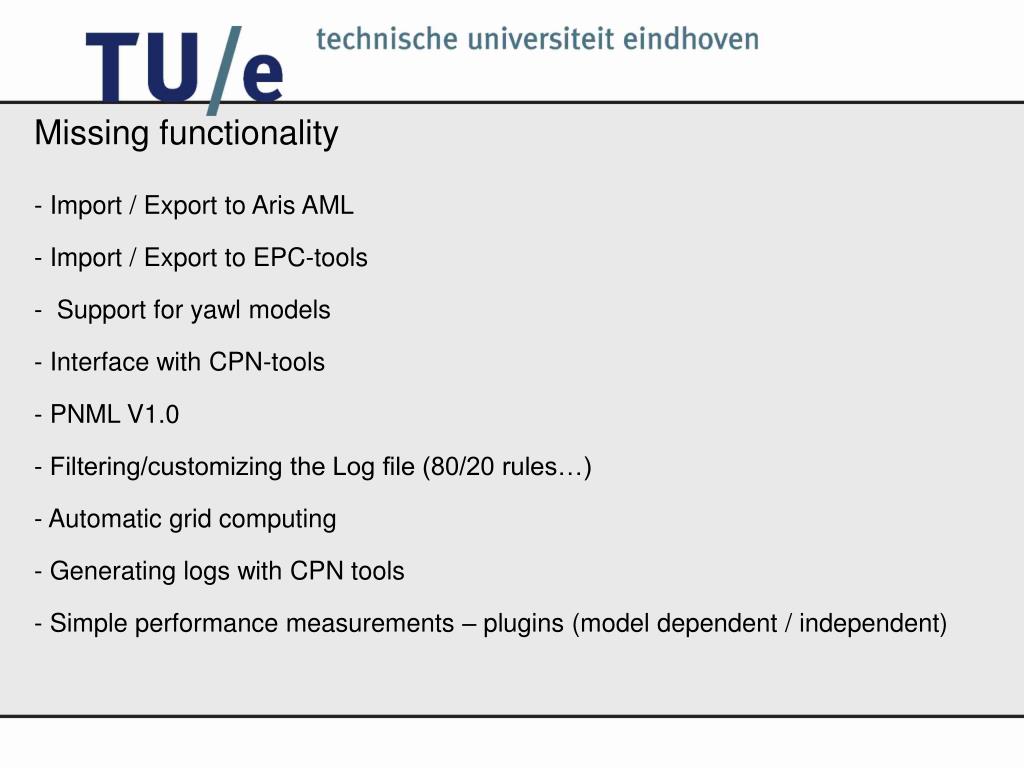 TU/e technische universiteit eindhoven

Missing functionality

- Import / Export to Aris AML

- Import / Export to EPC-tools

- Support for yawl models

- Interface with CPN-tools

- PNML V1.0

- Filtering/customizing the Log file (80/20 rules…)

- Automatic grid computing

- Generating logs with CPN tools

- Simple performance measurements – plugins (model dependent / independent)